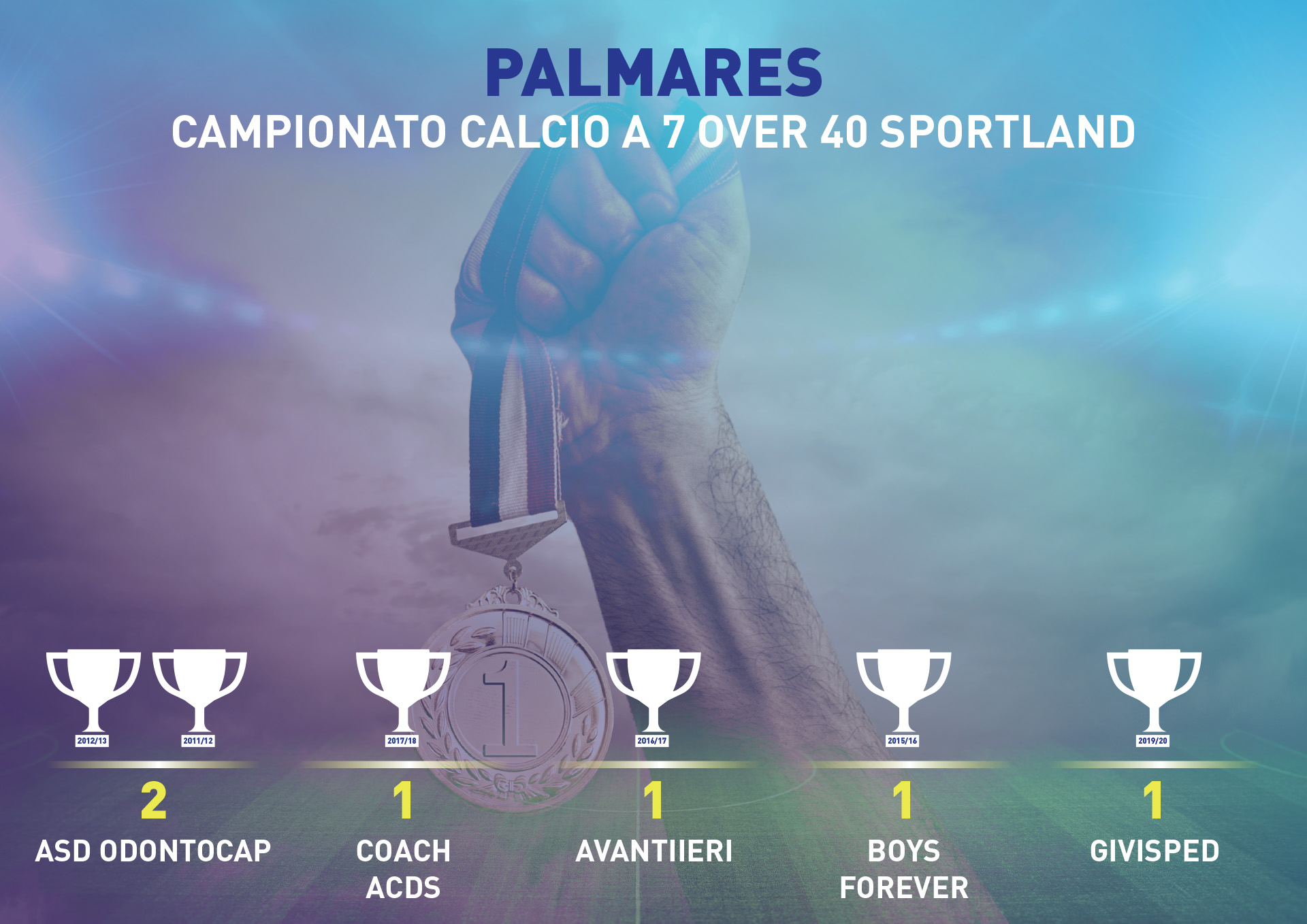 PALMARES
CAMPIONATO CALCIO A 7 OVER 40 SPORTLAND

2012/13 2011/12
2
ASD ODONTOCAP

2017/18
1
COACH ACDS

2016/17
1
AVANTIIERI

2015/16
1
BOYS FOREVER

2019/20
1
GIVISPED